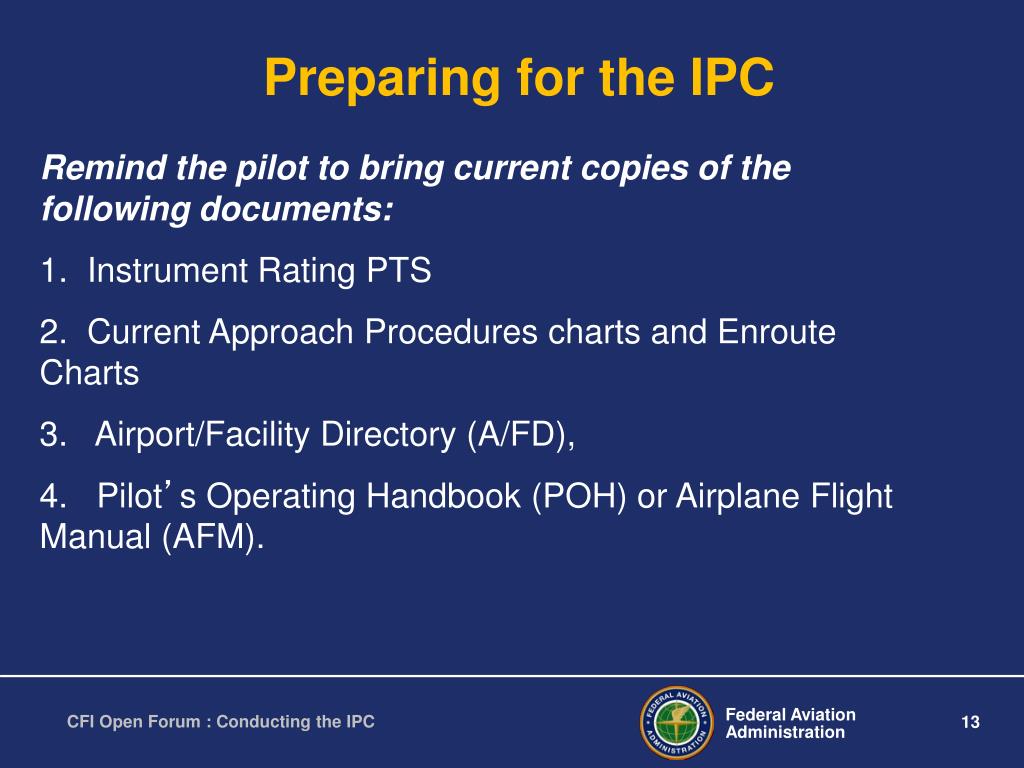 Preparing for the IPC

Remind the pilot to bring current copies of the following documents:

1. Instrument Rating PTS

2. Current Approach Procedures charts and Enroute Charts

3. Airport/Facility Directory (A/FD),

4. Pilot's Operating Handbook (POH) or Airplane Flight Manual (AFM).

CFI Open Forum : Conducting the IPC

FEDERAL AVIATION ADMINISTRATION

Federal Aviation Administration

13